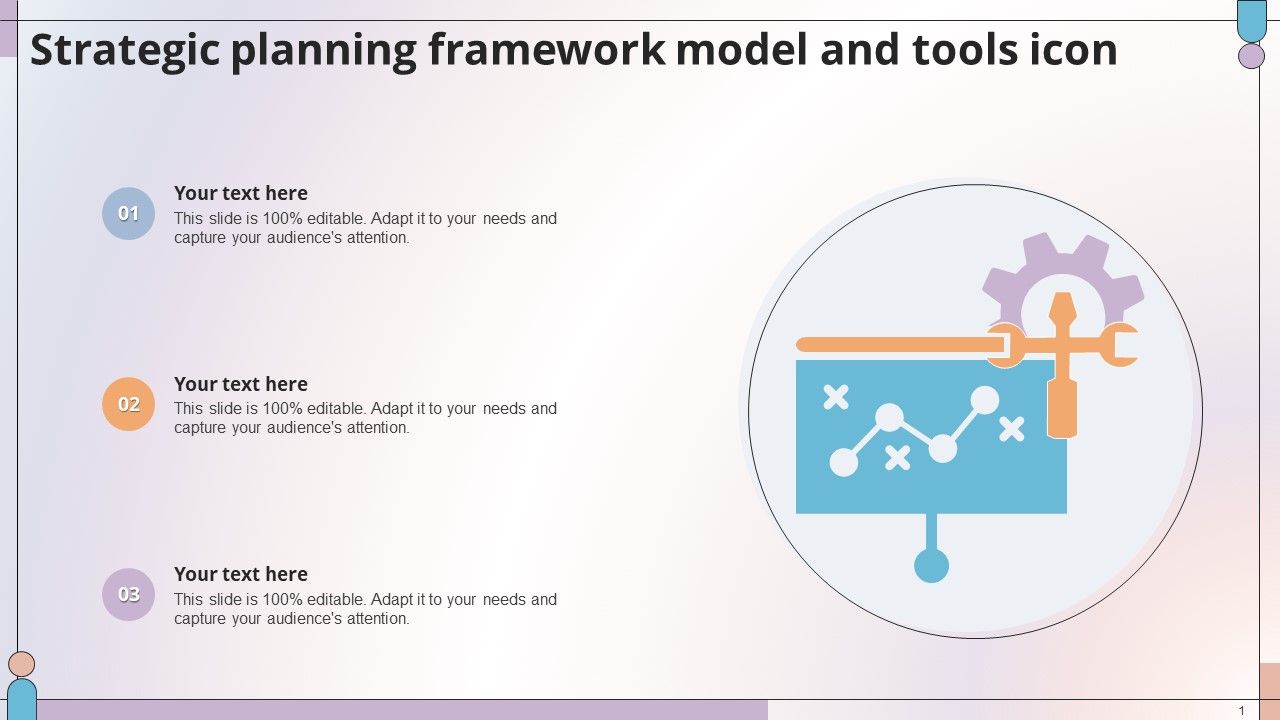 Strategic planning framework model and tools icon

01

Your text here

This slide is 100% editable. Adapt it to your needs and capture your audience's attention.

02

Your text here

This slide is 100% editable. Adapt it to your needs and capture your audience's attention.

03

Your text here

This slide is 100% editable. Adapt it to your needs and capture your audience's attention.

1